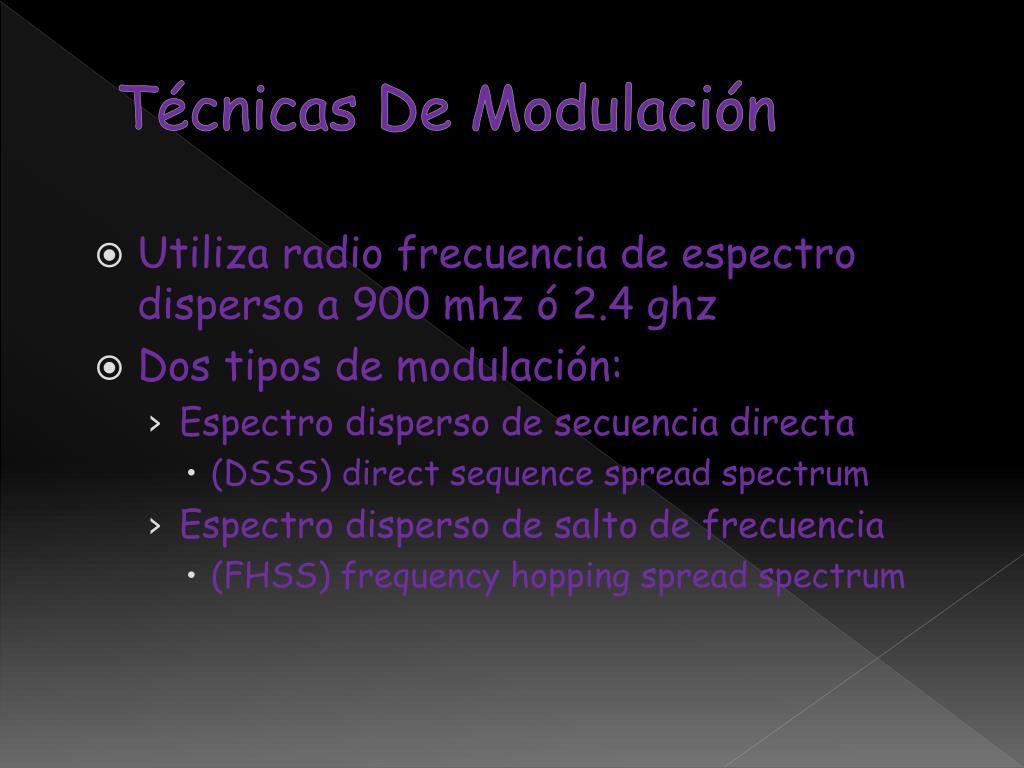 Técnicas De Modulación

Utiliza radio frecuencia de espectro disperso a 900 mhz ó 2.4 ghz

Dos tipos de modulación:

› Espectro disperso de secuencia directa

• (DSSS) direct sequence spread spectrum

› Espectro disperso de salto de frecuencia

• (FHSS) frequency hopping spread spectrum